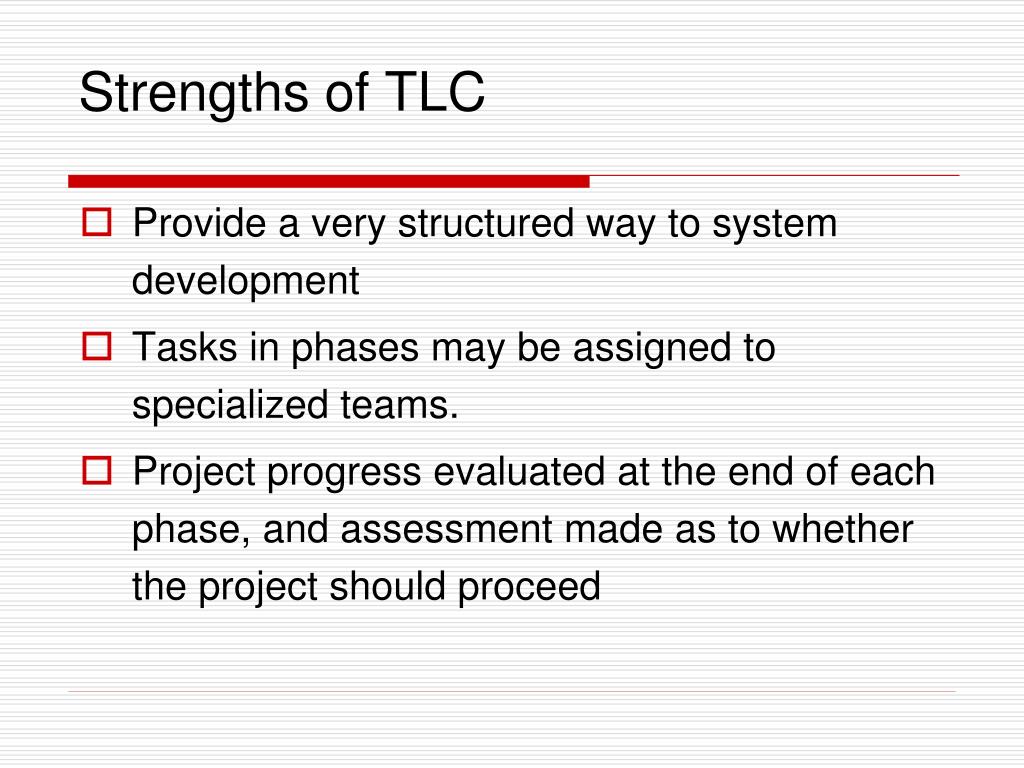 Strengths of TLC

Provide a very structured way to system development

Tasks in phases may be assigned to specialized teams.

Project progress evaluated at the end of each phase, and assessment made as to whether the project should proceed